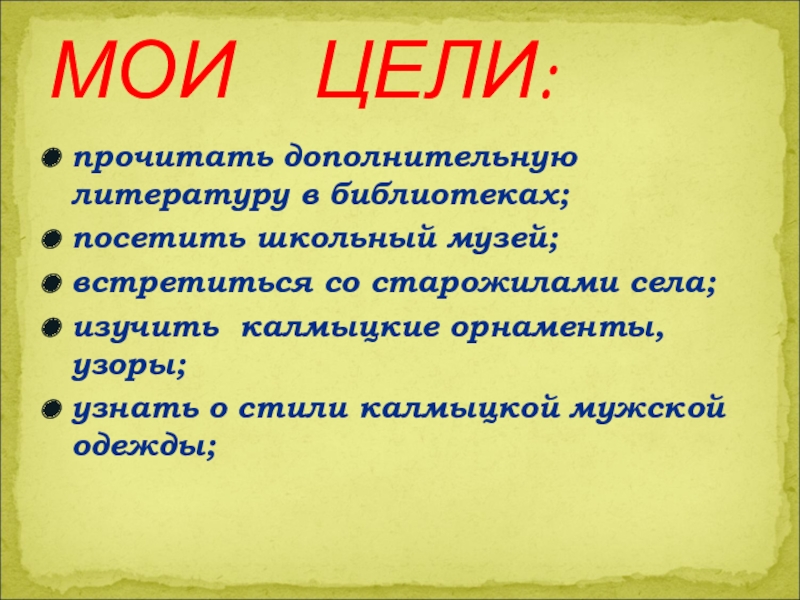 МОИ ЦЕЛИ:

прочитать дополнительную литературу в библиотеках;

посетить школьный музей;

встретиться со старожилами села;

изучить калмыцкие орнаменты, узоры;

узнать о стили калмыцкой мужской одежды;